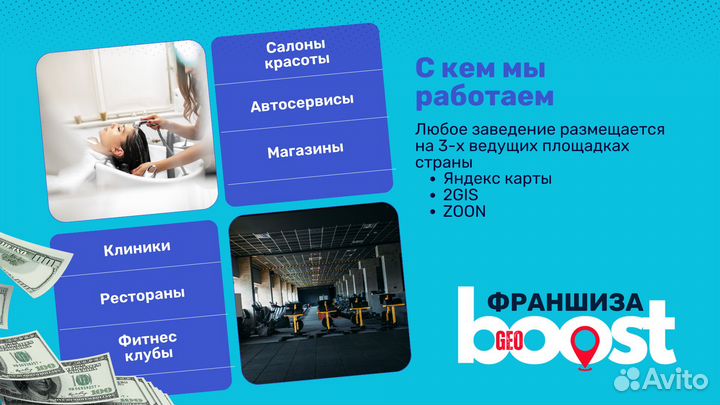 Салоны красоты

Автосервисы

Магазины

С кем мы работаем

Любое заведение размещается на 3-х ведущих площадках страны
• Яндекс карты
• 2GIS
• ZOON

Клиники

Рестораны

Фитнес клубы

ФРАНШИЗА
GEO boost

Avito